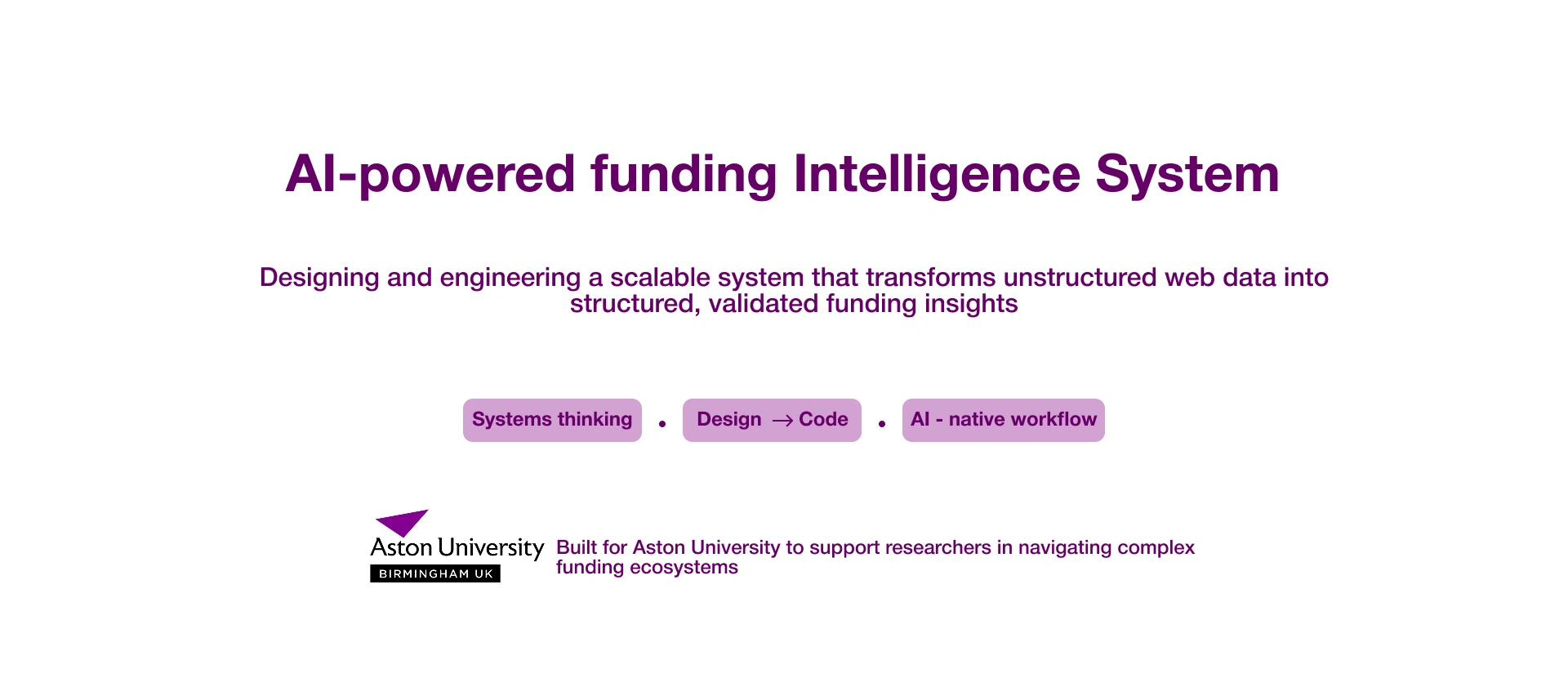 AI-powered funding Intelligence System

Designing and engineering a scalable system that transforms unstructured web data into structured, validated funding insights

Systems thinking • Design → Code • AI - native workflow

Aston University
BIRMINGHAM UK

Built for Aston University to support researchers in navigating complex funding ecosystems